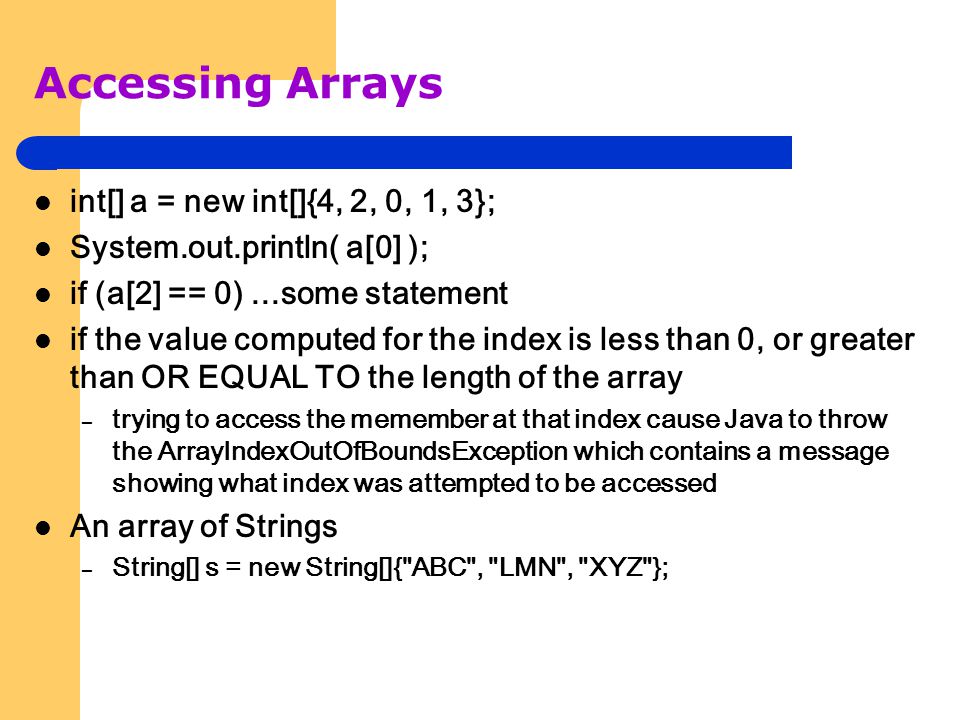 Accessing Arrays

- int[] a = new int[]{4, 2, 0, 1, 3};
- System.out.println( a[0] );
- if (a[2] == 0) ...some statement
- if the value computed for the index is less than 0, or greater than OR EQUAL TO the length of the array
  – trying to access the memember at that index cause Java to throw the ArrayIndexOutOfBoundsException which contains a message showing what index was attempted to be accessed
- An array of Strings
  – String[] s = new String[]{"ABC", "LMN", "XYZ"};